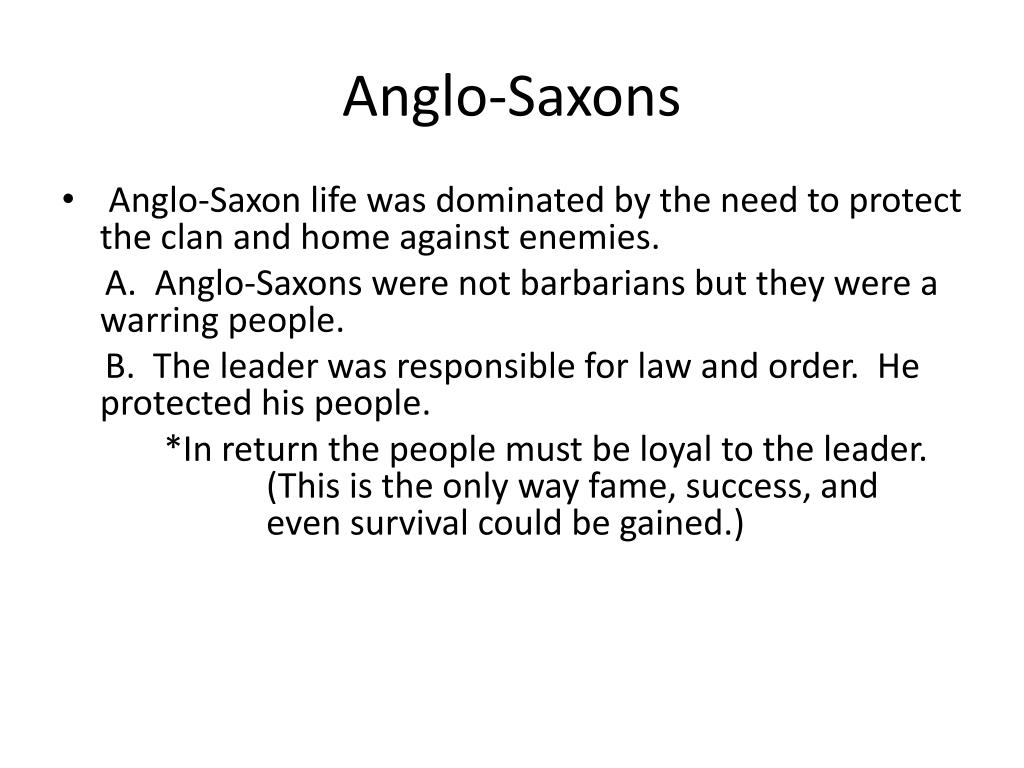 Anglo-Saxons

• Anglo-Saxon life was dominated by the need to protect the clan and home against enemies.

A. Anglo-Saxons were not barbarians but they were a warring people.

B. The leader was responsible for law and order. He protected his people.

*In return the people must be loyal to the leader. (This is the only way fame, success, and even survival could be gained.)